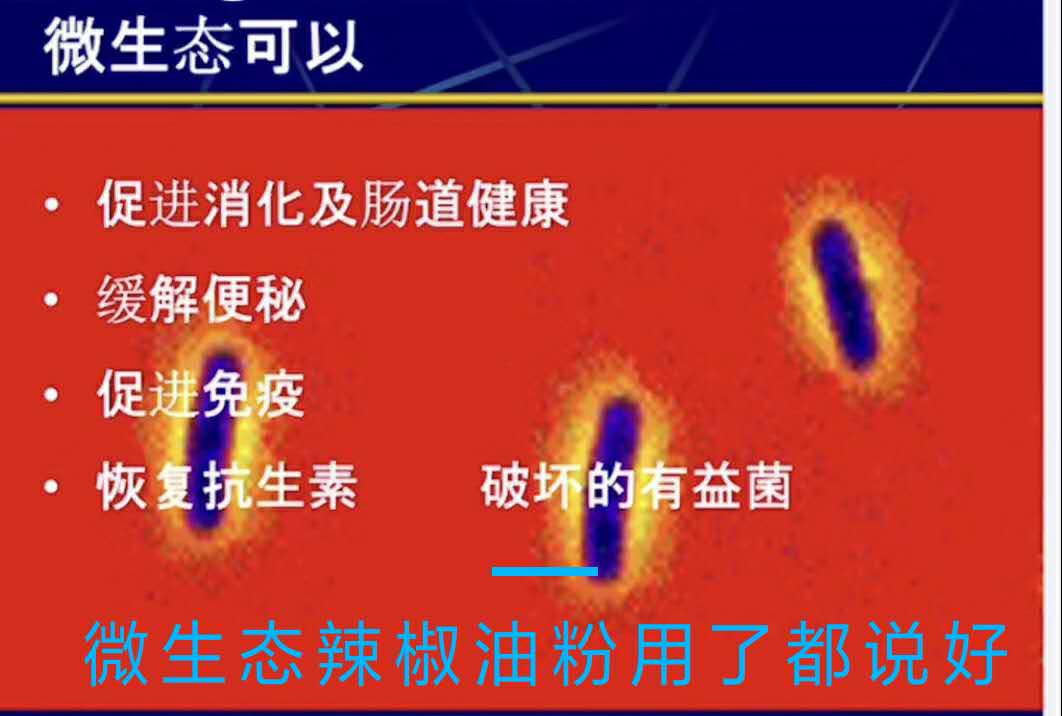 微生态可以

• 促进消化及肠道健康
• 缓解便秘
• 促进免疫
• 恢复抗生素 破坏的有益菌

微生态辣椒油粉用了都说好